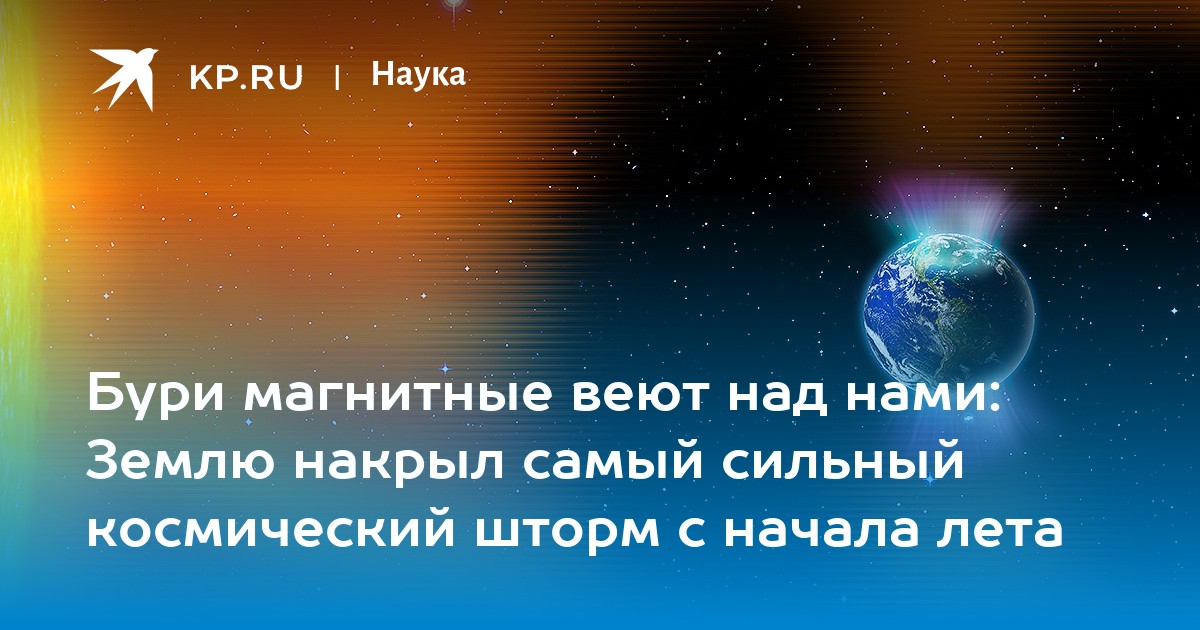 KP.RU | Наука

Бури магнитные веют над нами: Землю накрыл самый сильный космический шторм с начала лета